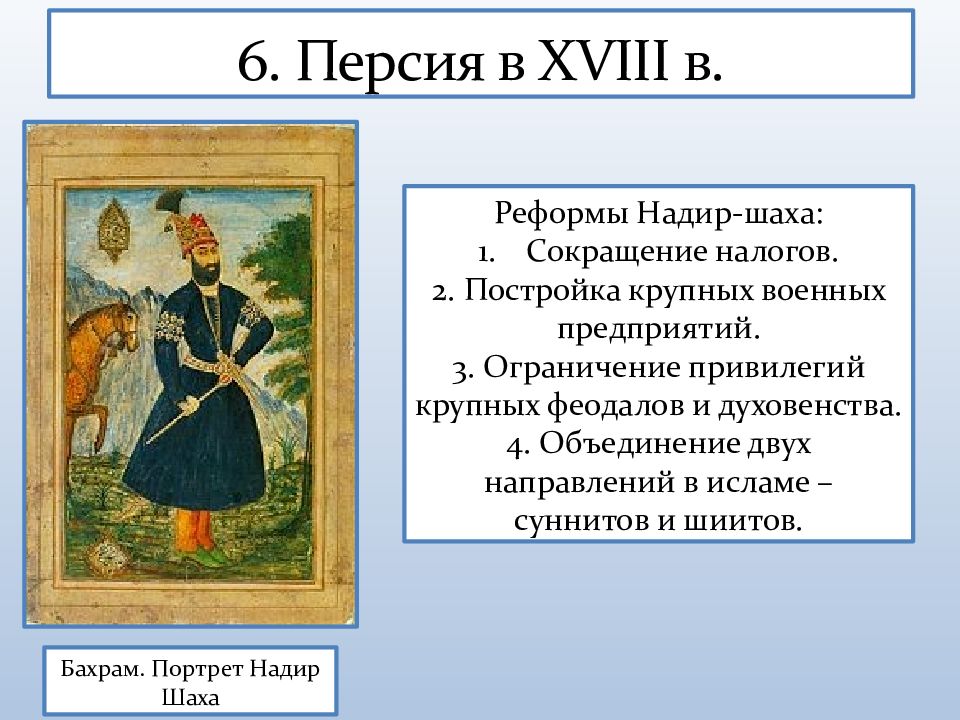 6. Персия в XVIII в.

Реформы Надир-шаха:
1. Сокращение налогов.
2. Постройка крупных военных предприятий.
3. Ограничение привилегий крупных феодалов и духовенства.
4. Объединение двух направлений в исламе – суннитов и шиитов.

Бахрам. Портрет Надир Шаха